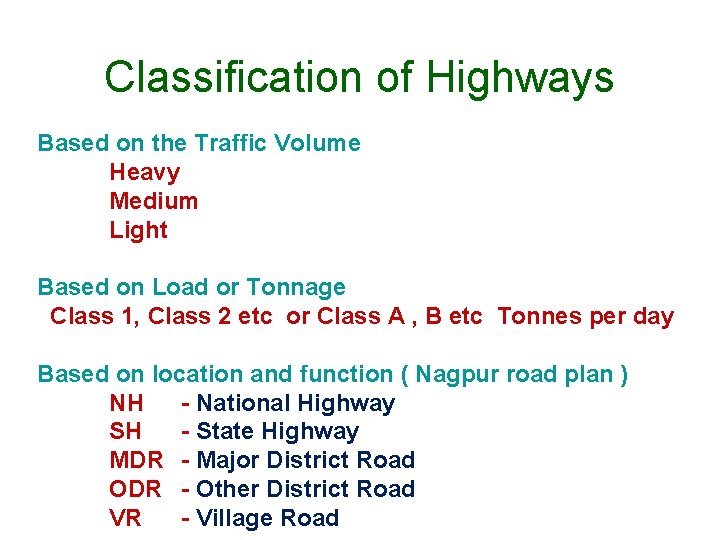 Classification of Highways

Based on the Traffic Volume
Heavy
Medium
Light

Based on Load or Tonnage
Class 1, Class 2 etc or Class A , B etc Tonnes per day

Based on location and function ( Nagpur road plan )
NH - National Highway
SH - State Highway
MDR - Major District Road
ODR - Other District Road
VR - Village Road